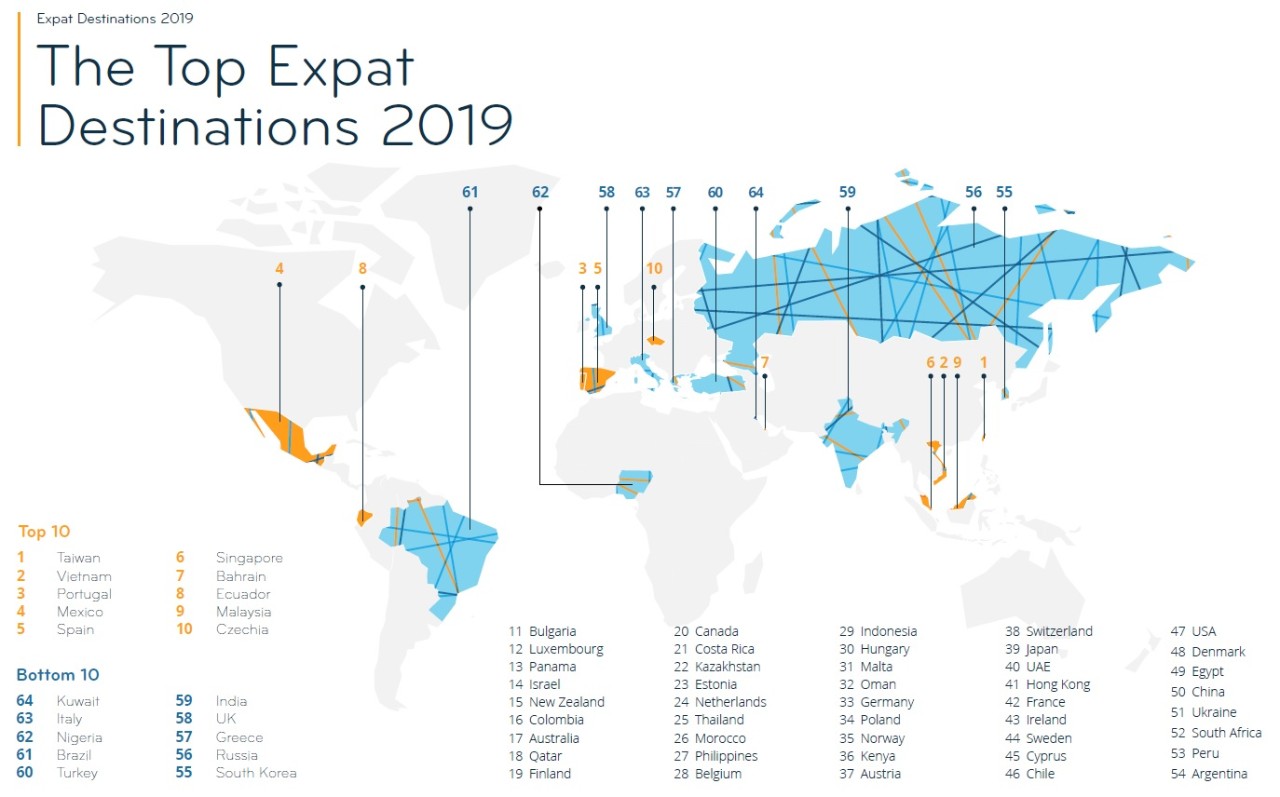 Expat Destinations 2019

The Top Expat Destinations 2019

61 62 58 63 57 60 64 59 56 55

4 8 3 5 10 7 6 2 9 1

Top 10

1 Taiwan
2 Vietnam
3 Portugal
4 Mexico
5 Spain
6 Singapore
7 Bahrain
8 Ecuador
9 Malaysia
10 Czechia

Bottom 10

64 Kuwait
63 Italy
62 Nigeria
61 Brazil
60 Turkey
59 India
58 UK
57 Greece
56 Russia
55 South Korea

11 Bulgaria
12 Luxembourg
13 Panama
14 Israel
15 New Zealand
16 Colombia
17 Australia
18 Qatar
19 Finland
20 Canada
21 Costa Rica
22 Kazakhstan
23 Estonia
24 Netherlands
25 Thailand
26 Morocco
27 Philippines
28 Belgium
29 Indonesia
30 Hungary
31 Malta
32 Oman
33 Germany
34 Poland
35 Norway
36 Kenya
37 Austria
38 Switzerland
39 Japan
40 UAE
41 Hong Kong
42 France
43 Ireland
44 Sweden
45 Cyprus
46 Chile
47 USA
48 Denmark
49 Egypt
50 China
51 Ukraine
52 South Africa
53 Peru
54 Argentina